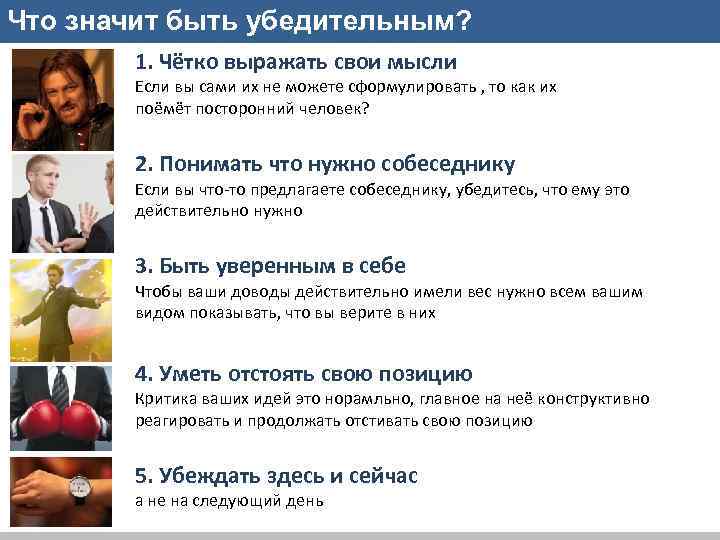 Что значит быть убедительным?

1. Чётко выражать свои мысли
Если вы сами их не можете сформулировать , то как их поёмёт посторонний человек?

2. Понимать что нужно собеседнику
Если вы что-то предлагаете собеседнику, убедитесь, что ему это действительно нужно

3. Быть уверенным в себе
Чтобы ваши доводы действительно имели вес нужно всем вашим видом показывать, что вы верите в них

4. Уметь отстоять свою позицию
Критика ваших идей это норамльно, главное на неё конструктивно реагировать и продолжать отстивать свою позицию

5. Убеждать здесь и сейчас
а не на следующий день